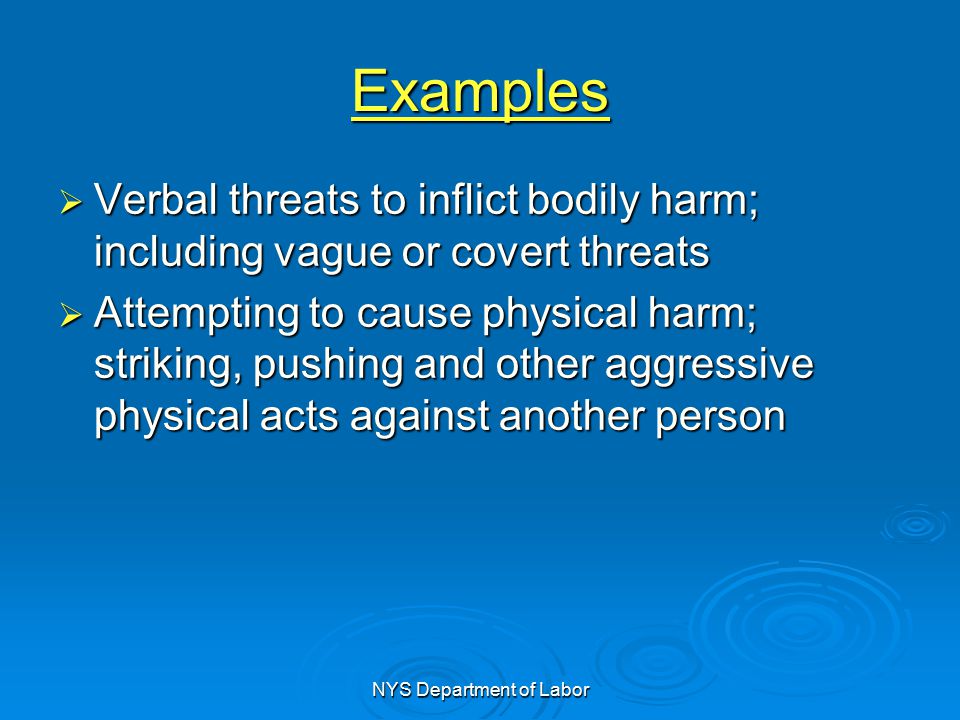 Examples

➢ Verbal threats to inflict bodily harm; including vague or covert threats

➢ Attempting to cause physical harm; striking, pushing and other aggressive physical acts against another person

NYS Department of Labor